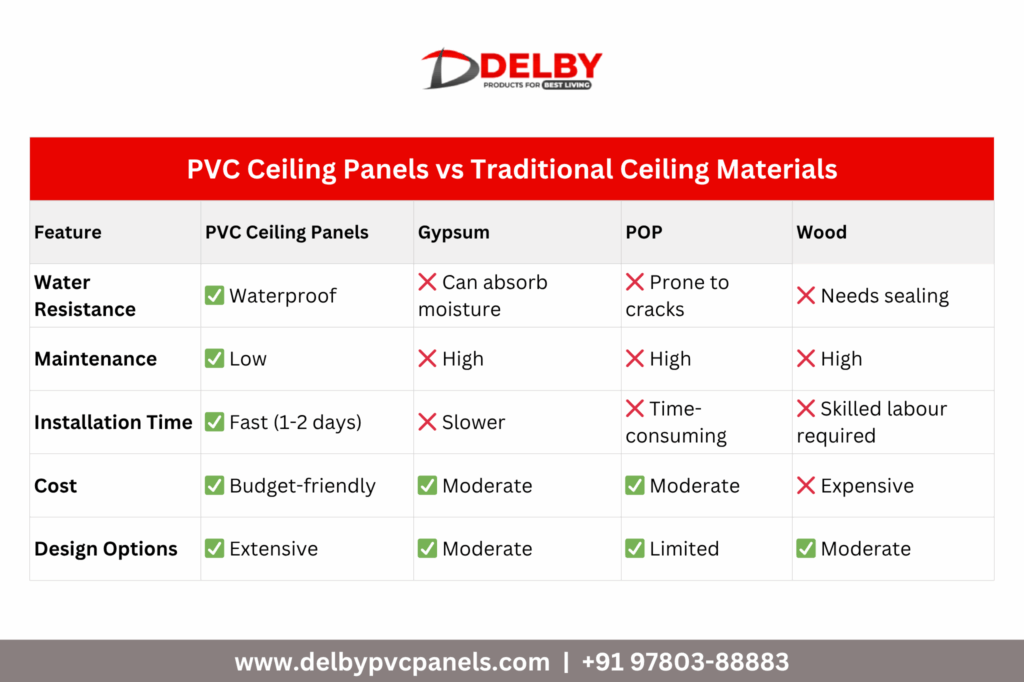 DELBY
PRODUCTS FOR BEST LIVING

PVC Ceiling Panels vs Traditional Ceiling Materials

| Feature | PVC Ceiling Panels | Gypsum | POP | Wood |
|---|---|---|---|---|
| Water Resistance | ✅ Waterproof | ❌ Can absorb moisture | ❌ Prone to cracks | ❌ Needs sealing |
| Maintenance | ✅ Low | ❌ High | ❌ High | ❌ High |
| Installation Time | ✅ Fast (1-2 days) | ❌ Slower | ❌ Time-consuming | ❌ Skilled labour required |
| Cost | ✅ Budget-friendly | ✅ Moderate | ✅ Moderate | ❌ Expensive |
| Design Options | ✅ Extensive | ✅ Moderate | ✅ Limited | ✅ Moderate |

www.delbypvcpanels.com | +91 97803-88883